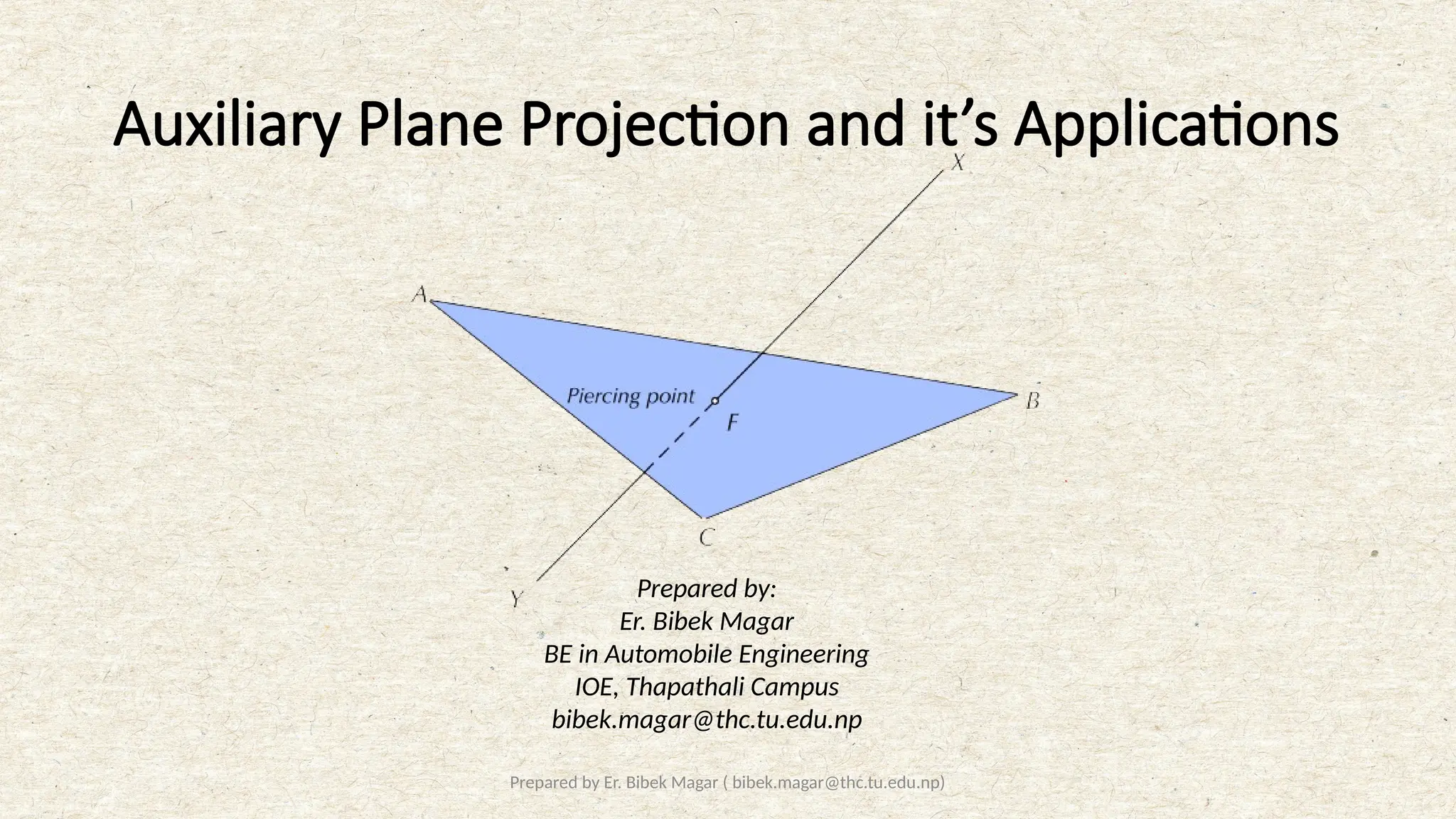 Auxiliary Plane Projection and it's Applications

X

A

Piercing point

F

B

C

Y

Prepared by:
Er. Bibek Magar
BE in Automobile Engineering
IOE, Thapathali Campus
bibek.magar@thc.tu.edu.np

Prepared by Er. Bibek Magar ( bibek.magar@thc.tu.edu.np)